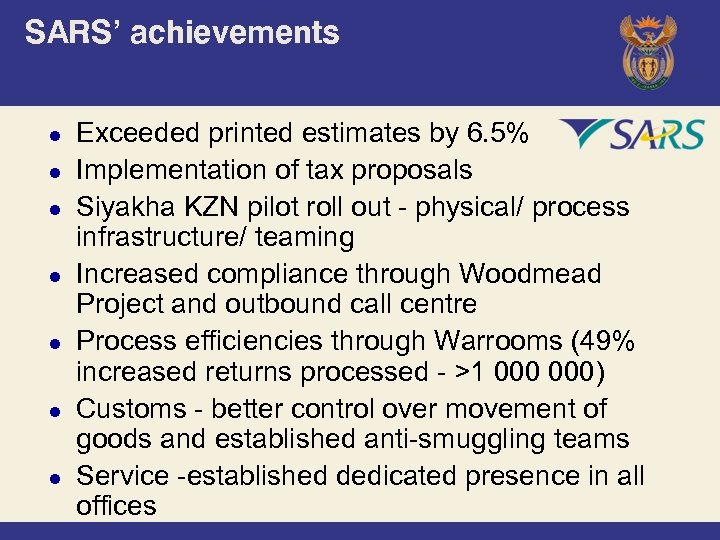 SARS' achievements

SARS

- Exceeded printed estimates by 6.5%
- Implementation of tax proposals
- Siyakha KZN pilot roll out - physical/ process infrastructure/ teaming
- Increased compliance through Woodmead Project and outbound call centre
- Process efficiencies through Warrooms (49% increased returns processed - >1 000 000)
- Customs - better control over movement of goods and established anti-smuggling teams
- Service -established dedicated presence in all offices